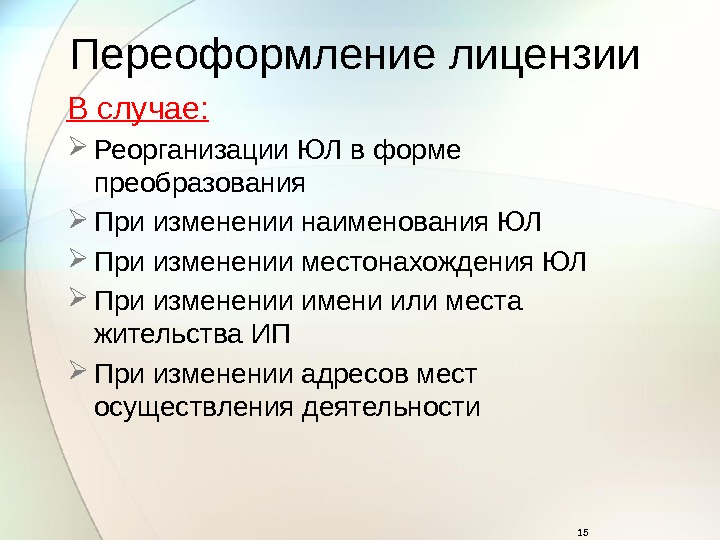 Переоформление лицензии

В случае:

➢ Реорганизации ЮЛ в форме преобразования

➢ При изменении наименования ЮЛ

➢ При изменении местонахождения ЮЛ

➢ При изменении имени или места жительства ИП

➢ При изменении адресов мест осуществления деятельности

15